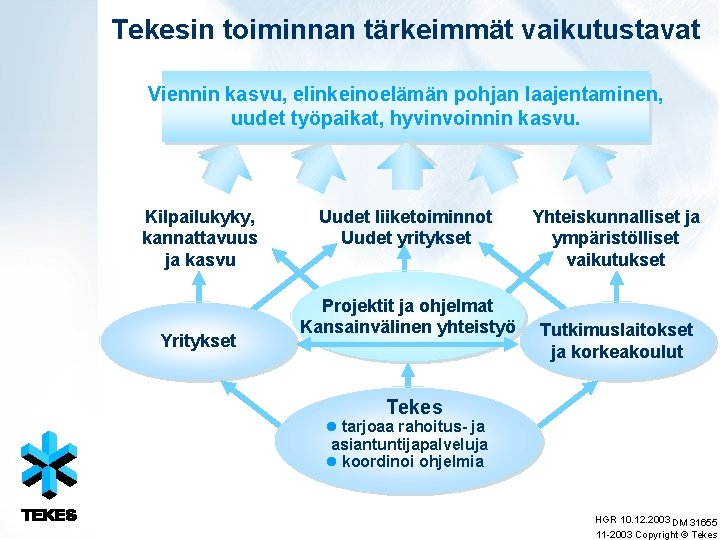 Tekesin toiminnan tärkeimmät vaikutustavat

Viennin kasvu, elinkeinoelämän pohjan laajentaminen, uudet työpaikat, hyvinvoinnin kasvu.

Kilpailukyky, kannattavuus ja kasvu

Uudet liiketoiminnot
Uudet yritykset

Yhteiskunnalliset ja ympäristölliset vaikutukset

Yritykset

Projektit ja ohjelmat
Kansainvälinen yhteistyö

Tutkimuslaitokset ja korkeakoulut

Tekes
● tarjoaa rahoitus- ja asiantuntijapalveluja
● koordinoi ohjelmia

TEKES

HGR 10.12.2003 DM 31655
11-2003 Copyright © Tekes